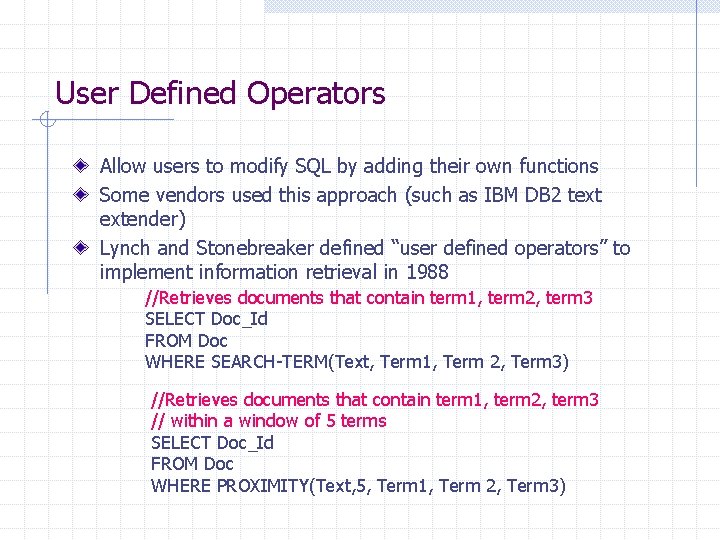 User Defined Operators

Allow users to modify SQL by adding their own functions

Some vendors used this approach (such as IBM DB2 text extender)

Lynch and Stonebreaker defined “user defined operators” to implement information retrieval in 1988

//Retrieves documents that contain term1, term2, term3
SELECT Doc_Id
FROM Doc
WHERE SEARCH-TERM(Text, Term1, Term 2, Term3)

//Retrieves documents that contain term1, term2, term3
// within a window of 5 terms
SELECT Doc_Id
FROM Doc
WHERE PROXIMITY(Text,5, Term1, Term 2, Term3)